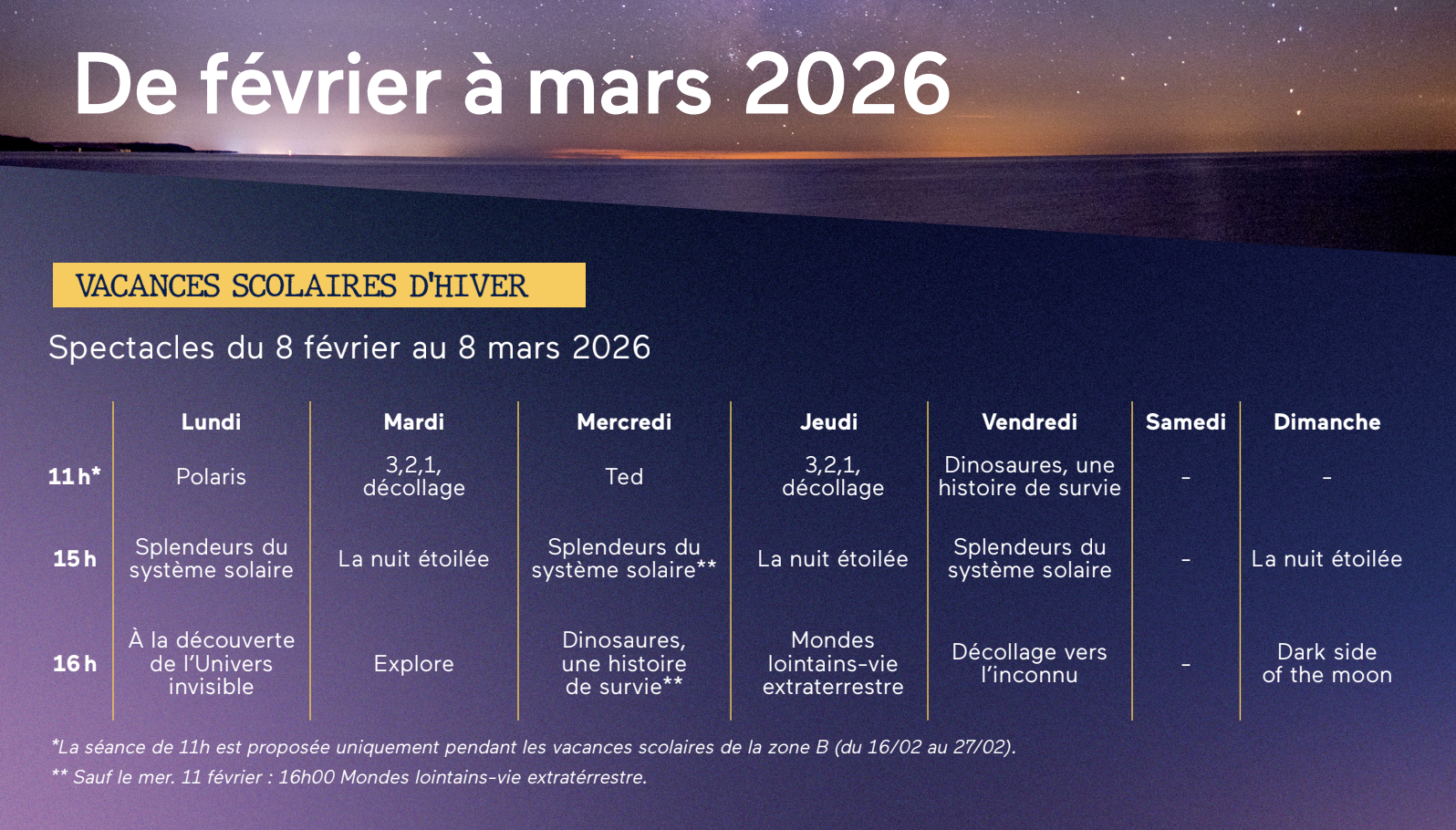 De février à mars 2026

VACANCES SCOLAIRES D'HIVER

Spectacles du 8 février au 8 mars 2026

| | Lundi | Mardi | Mercredi | Jeudi | Vendredi | Samedi | Dimanche |
|---|---|---|---|---|---|---|---|
| 11 h* | Polaris | 3,2,1, décollage | Ted | 3,2,1, décollage | Dinosaures, une histoire de survie | - | - |
| 15 h | Splendeurs du système solaire | La nuit étoilée | Splendeurs du système solaire** | La nuit étoilée | Splendeurs du système solaire | - | La nuit étoilée |
| 16 h | À la découverte de l'Univers invisible | Explore | Dinosaures, une histoire de survie** | Mondes lointains-vie extraterrestre | Décollage vers l'inconnu | - | Dark side of the moon |

*La séance de 11h est proposée uniquement pendant les vacances scolaires de la zone B (du 16/02 au 27/02).

** Sauf le mer. 11 février : 16h00 Mondes lointains-vie extratérrestre.